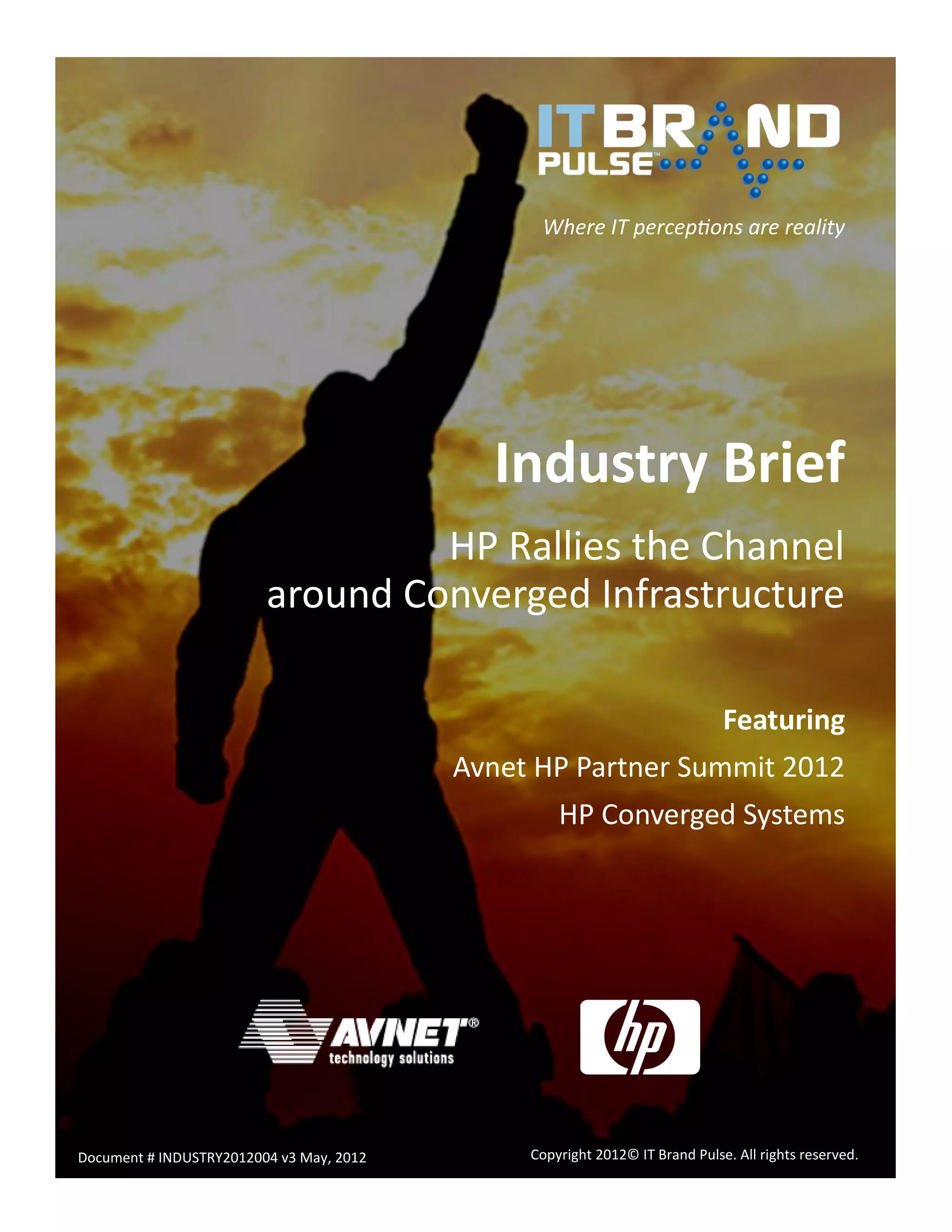 IT BRAND PULSE™

Where IT perceptions are reality

Industry Brief

HP Rallies the Channel around Converged Infrastructure

Featuring

Avnet HP Partner Summit 2012

HP Converged Systems

AVNET® technology solutions

hp

Document # INDUSTRY2012004 v3 May, 2012

Copyright 2012© IT Brand Pulse. All rights reserved.